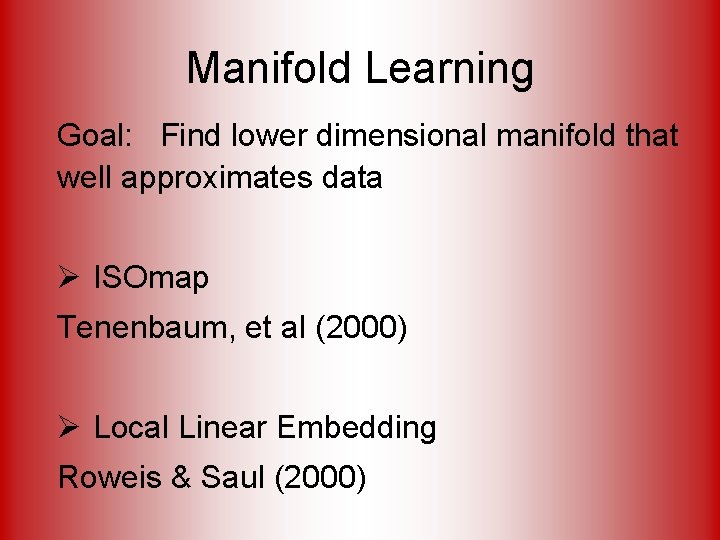 Manifold Learning

Goal: Find lower dimensional manifold that well approximates data

➢ ISOmap

Tenenbaum, et al (2000)

➢ Local Linear Embedding

Roweis & Saul (2000)